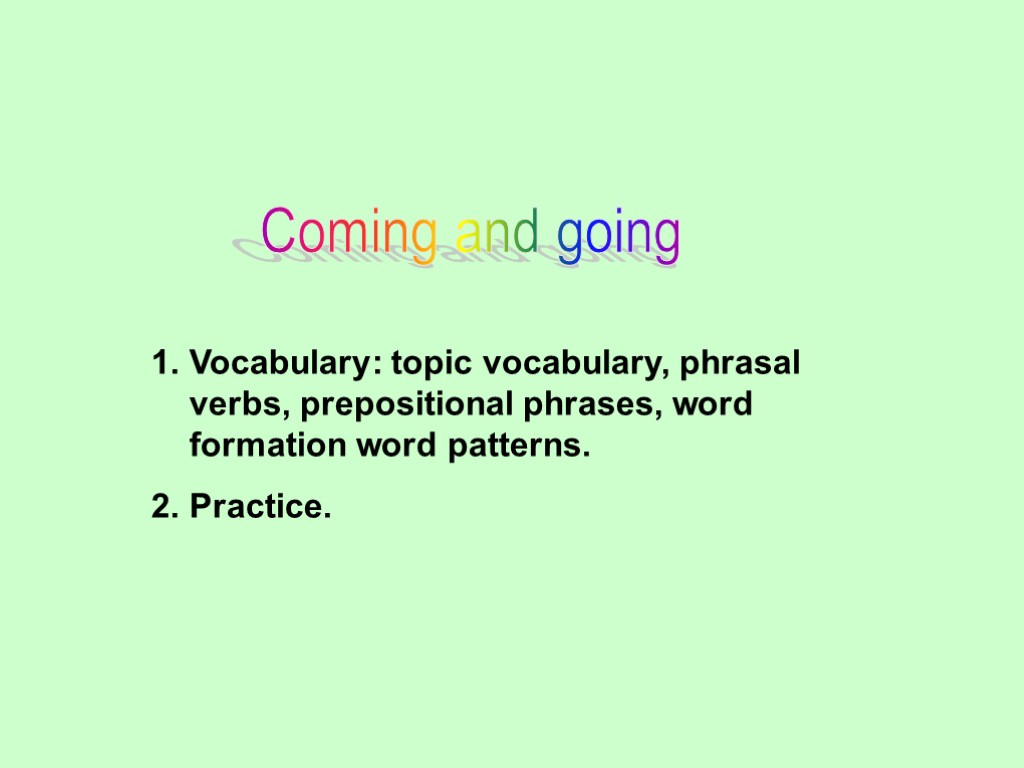 Coming and going

1. Vocabulary: topic vocabulary, phrasal verbs, prepositional phrases, word formation word patterns.
2. Practice.